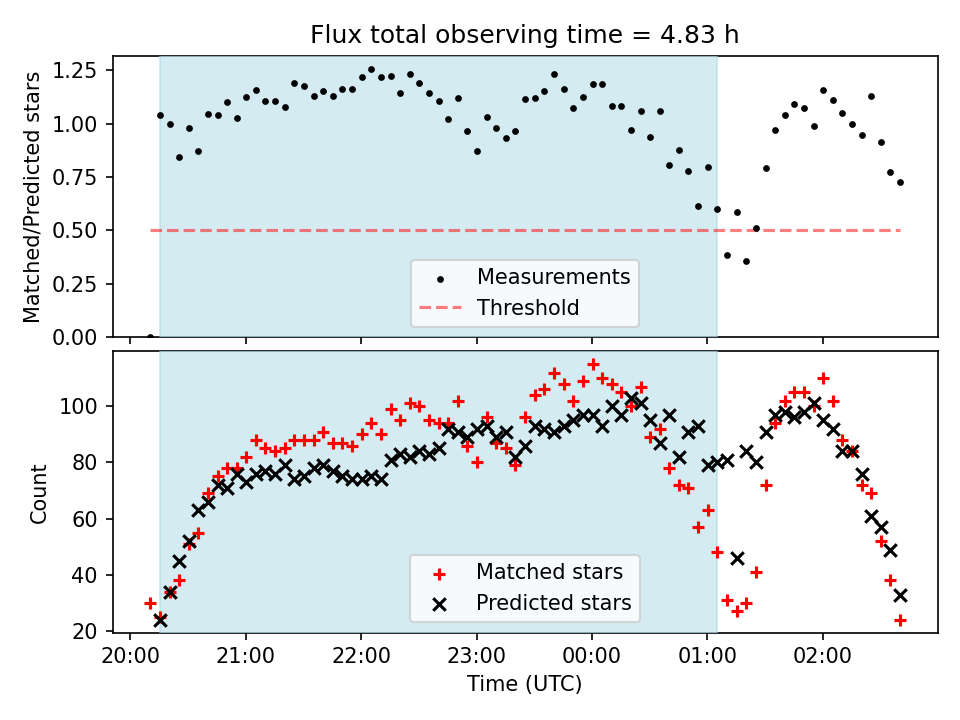 Flux total observing time = 4.83 h

Matched/Predicted stars

1.25
1.00
0.75
0.50
0.25
0.00

Measurements
Threshold

Count

100
80
60
40
20

Matched stars
Predicted stars

20:00
21:00
22:00
23:00
00:00
01:00
02:00

Time (UTC)